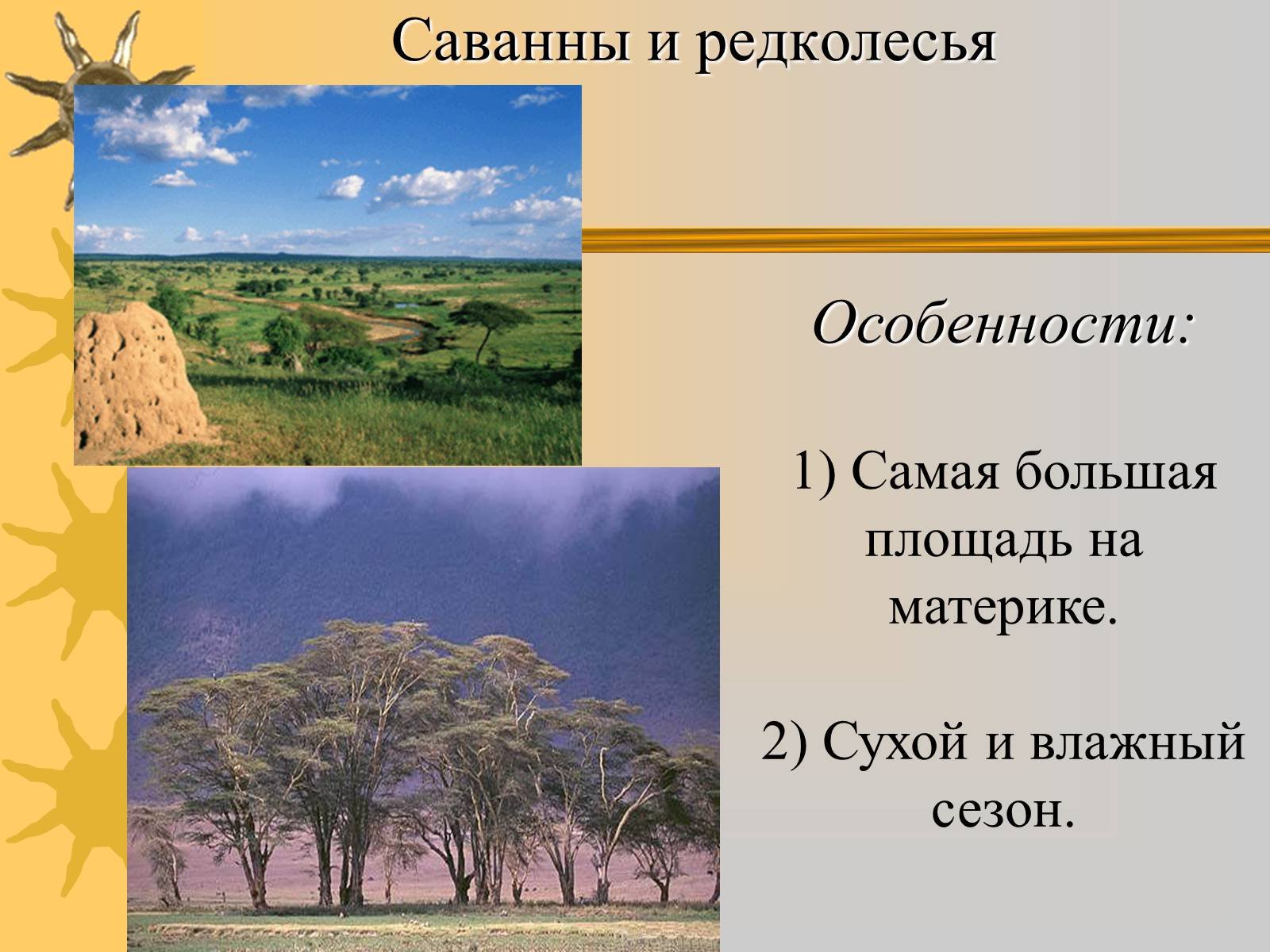 Саванны и редколесья

Особенности:

1) Самая большая площадь на материке.

2) Сухой и влажный сезон.